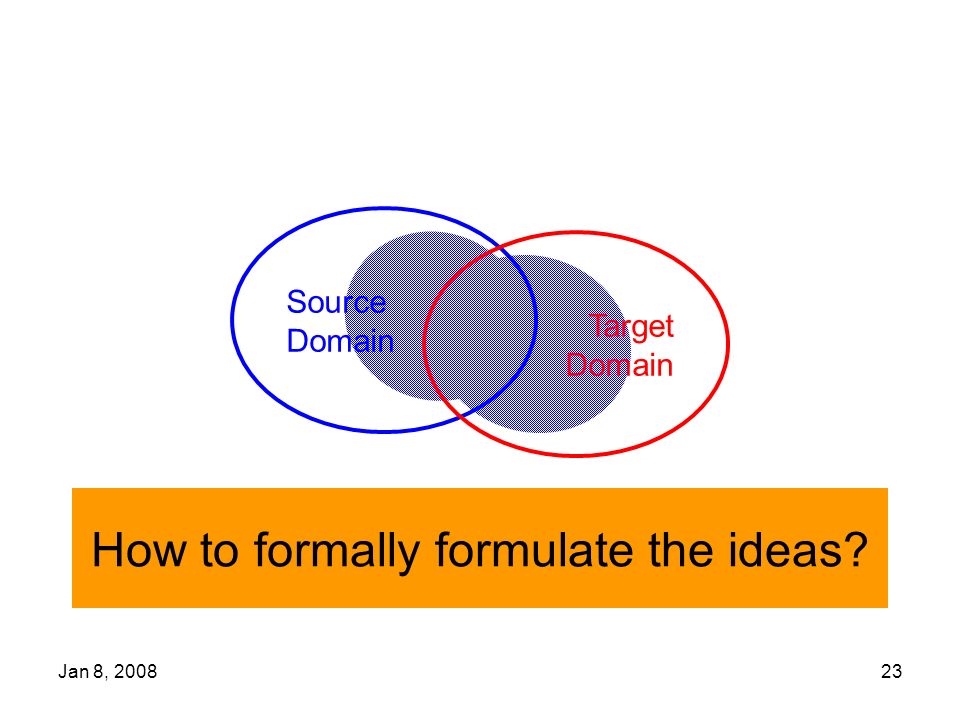 Source Domain

Target Domain

How to formally formulate the ideas?

Jan 8, 2008

23